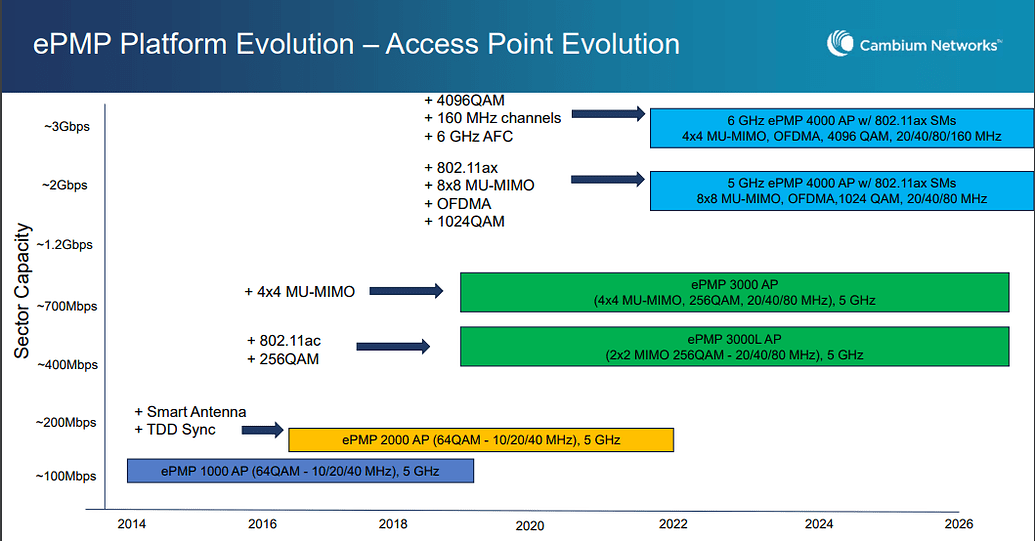 ePMP Platform Evolution – Access Point Evolution

Cambium Networks™

Sector Capacity

~3Gbps

~2Gbps

~1.2Gbps

~700Mbps

~400Mbps

~200Mbps

~100Mbps

+ 4096QAM
+ 160 MHz channels
+ 6 GHz AFC

6 GHz ePMP 4000 AP w/ 802.11ax SMs
4x4 MU-MIMO, OFDMA, 4096 QAM, 20/40/80/160 MHz

+ 802.11ax
+ 8x8 MU-MIMO
+ OFDMA
+ 1024QAM

5 GHz ePMP 4000 AP w/ 802.11ax SMs
8x8 MU-MIMO, OFDMA,1024 QAM, 20/40/80 MHz

+ 4x4 MU-MIMO

ePMP 3000 AP
(4x4 MU-MIMO, 256QAM, 20/40/80 MHz), 5 GHz

+ 802.11ac
+ 256QAM

ePMP 3000L AP
(2x2 MIMO 256QAM - 20/40/80 MHz), 5 GHz

+ Smart Antenna
+ TDD Sync

ePMP 2000 AP (64QAM - 10/20/40 MHz), 5 GHz

ePMP 1000 AP (64QAM - 10/20/40 MHz), 5 GHz

2014 2016 2018 2020 2022 2024 2026